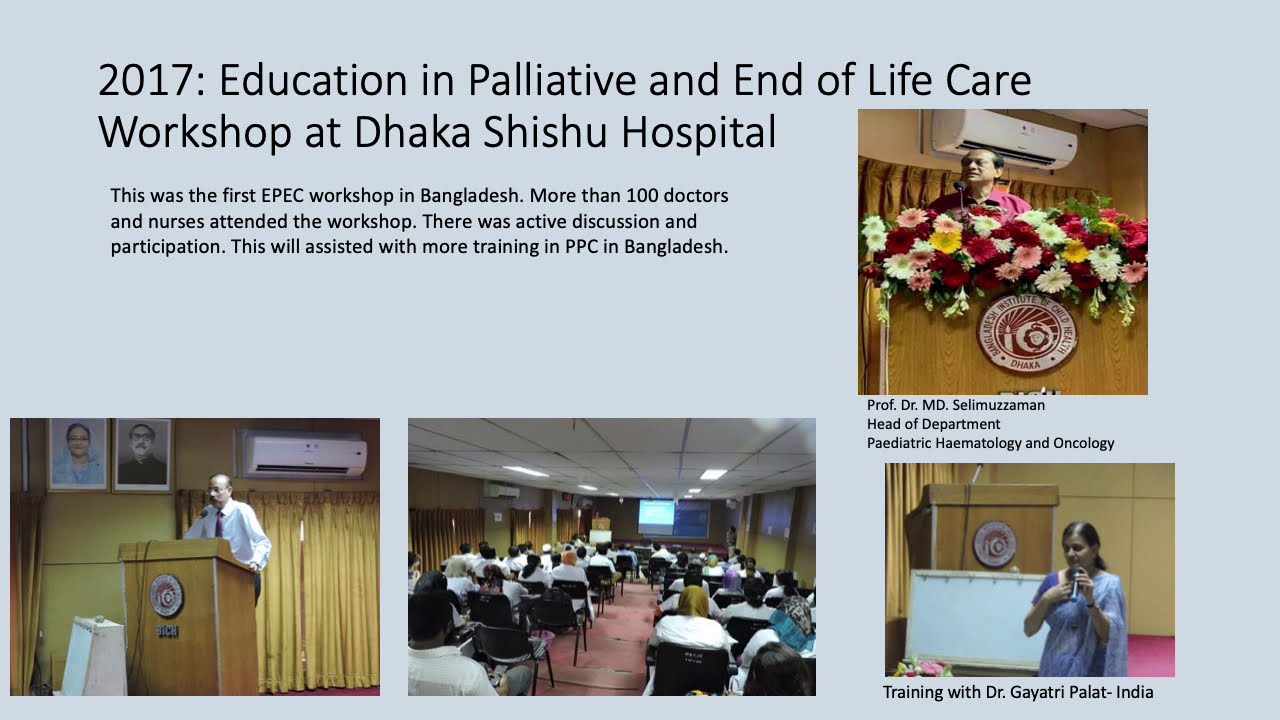 2017: Education in Palliative and End of Life Care Workshop at Dhaka Shishu Hospital

This was the first EPEC workshop in Bangladesh. More than 100 doctors and nurses attended the workshop. There was active discussion and participation. This will assisted with more training in PPC in Bangladesh.

BANGLADESH INSTITUTE OF CHILD HEALTH DHAKA

Prof. Dr. MD. Selimuzzaman
Head of Department
Paediatric Haematology and Oncology

BICH

Training with Dr. Gayatri Palat- India